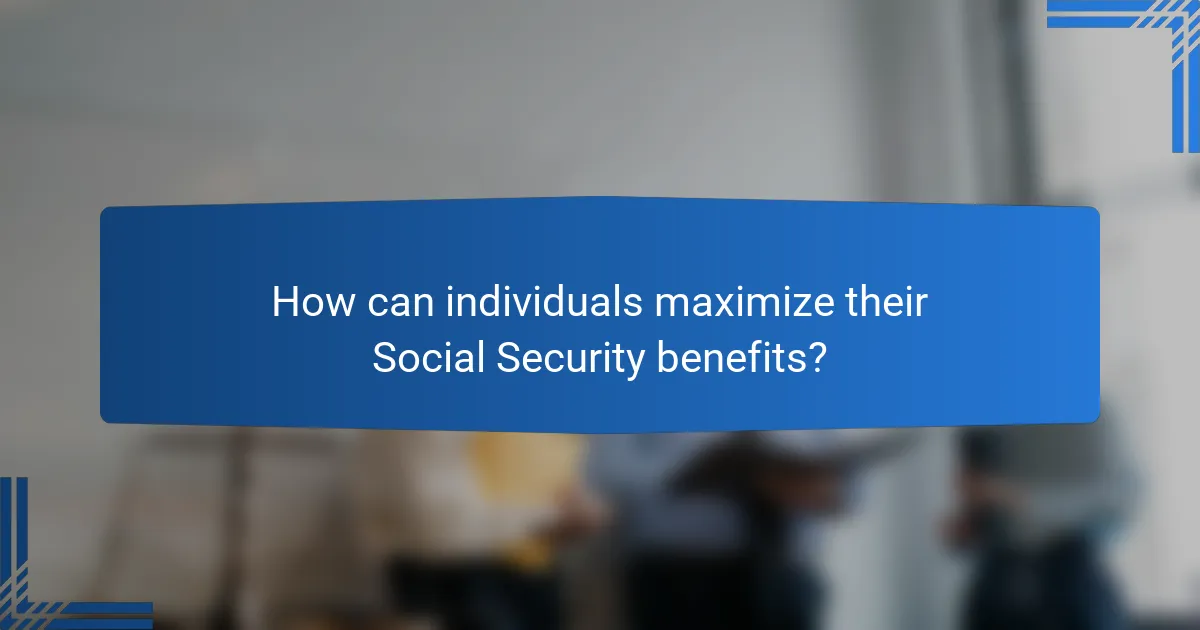 How can individuals maximize their Social Security benefits?